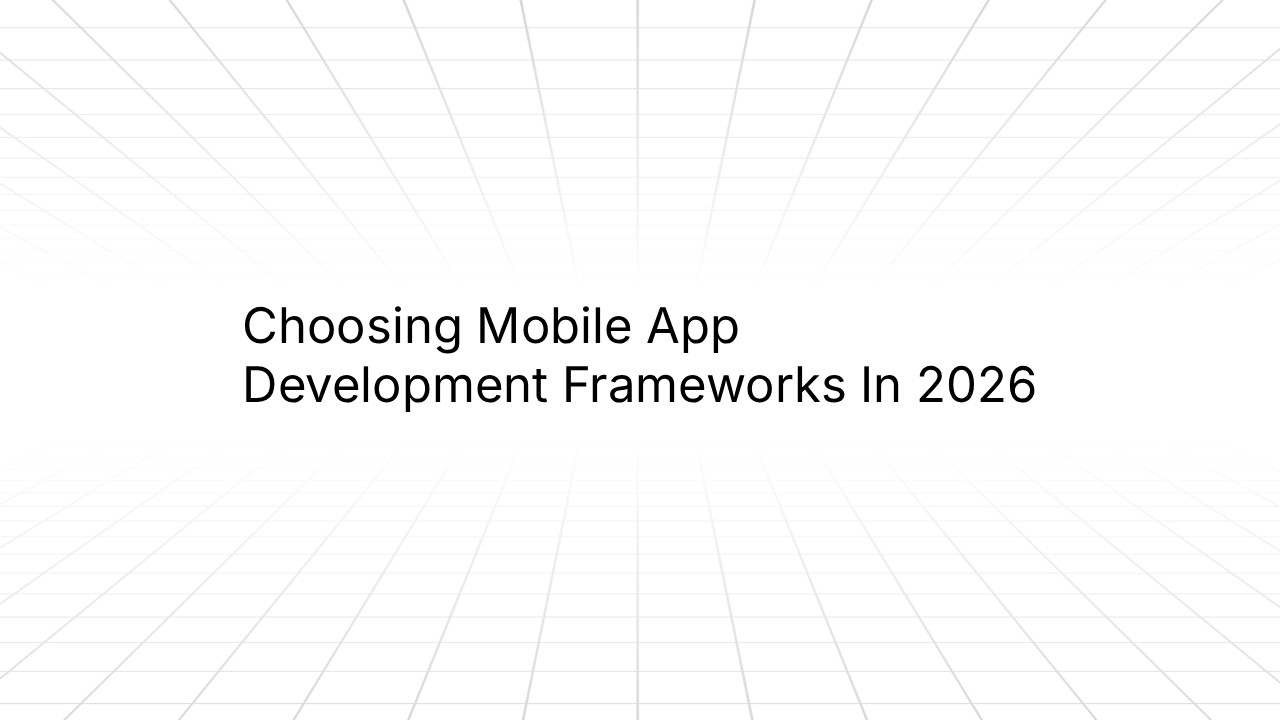 Choosing Mobile App Development Frameworks In 2026